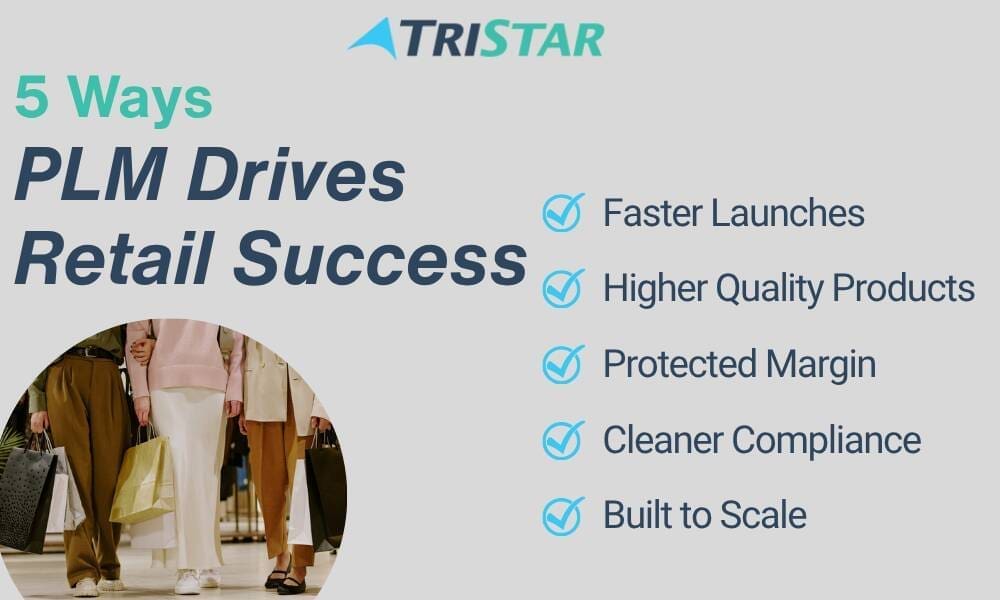 TRISTAR

5 Ways
PLM Drives Retail Success

Faster Launches
Higher Quality Products
Protected Margin
Cleaner Compliance
Built to Scale